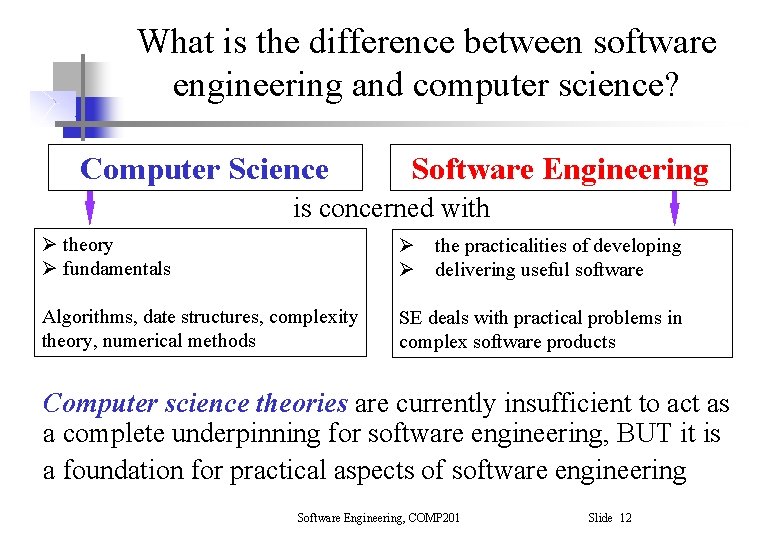 What is the difference between software engineering and computer science?

Computer Science

Software Engineering

is concerned with

➢ theory
➢ fundamentals

Algorithms, date structures, complexity theory, numerical methods

➢ the practicalities of developing
➢ delivering useful software

SE deals with practical problems in complex software products

Computer science theories are currently insufficient to act as a complete underpinning for software engineering, BUT it is a foundation for practical aspects of software engineering

Software Engineering, COMP201

Slide 12